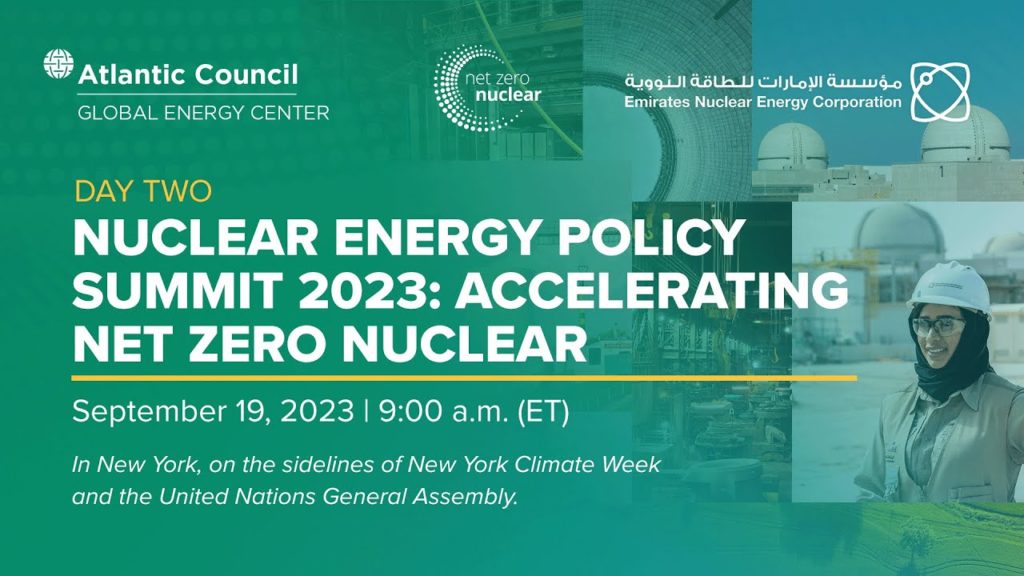 Atlantic Council
GLOBAL ENERGY CENTER

net zero
nuclear

مؤسسة الإمارات للطاقة النووية
Emirates Nuclear Energy Corporation

DAY TWO
NUCLEAR ENERGY POLICY SUMMIT 2023: ACCELERATING NET ZERO NUCLEAR

September 19, 2023 | 9:00 a.m. (ET)

In New York, on the sidelines of New York Climate Week and the United Nations General Assembly.